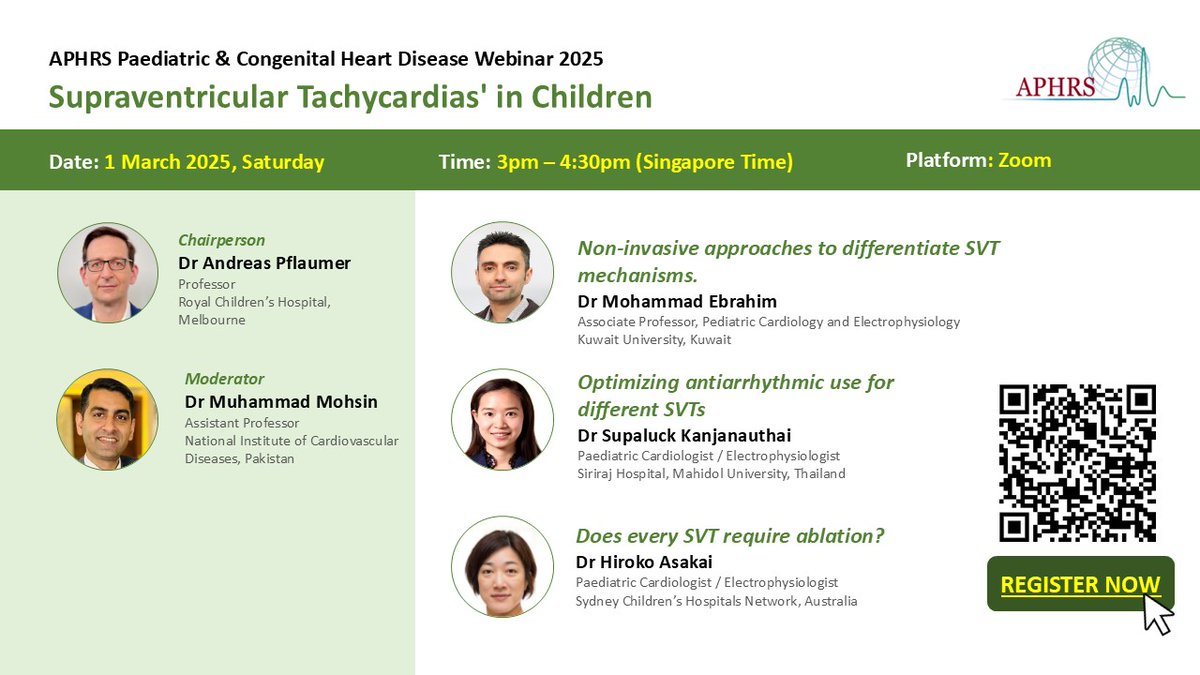 APHRS Paediatric & Congenital Heart Disease Webinar 2025

Supraventricular Tachycardias' in Children

APHRS

Date: 1 March 2025, Saturday

Time: 3pm – 4:30pm (Singapore Time)

Platform: Zoom

Chairperson
Dr Andreas Pflaumer
Professor
Royal Children's Hospital, Melbourne

Moderator
Dr Muhammad Mohsin
Assistant Professor
National Institute of Cardiovascular Diseases, Pakistan

Non-invasive approaches to differentiate SVT mechanisms.
Dr Mohammad Ebrahim
Associate Professor, Pediatric Cardiology and Electrophysiology
Kuwait University, Kuwait

Optimizing antiarrhythmic use for different SVTs
Dr Supaluck Kanjanauthai
Paediatric Cardiologist / Electrophysiologist
Siriraj Hospital, Mahidol University, Thailand

Does every SVT require ablation?
Dr Hiroko Asakai
Paediatric Cardiologist / Electrophysiologist
Sydney Children's Hospitals Network, Australia

REGISTER NOW